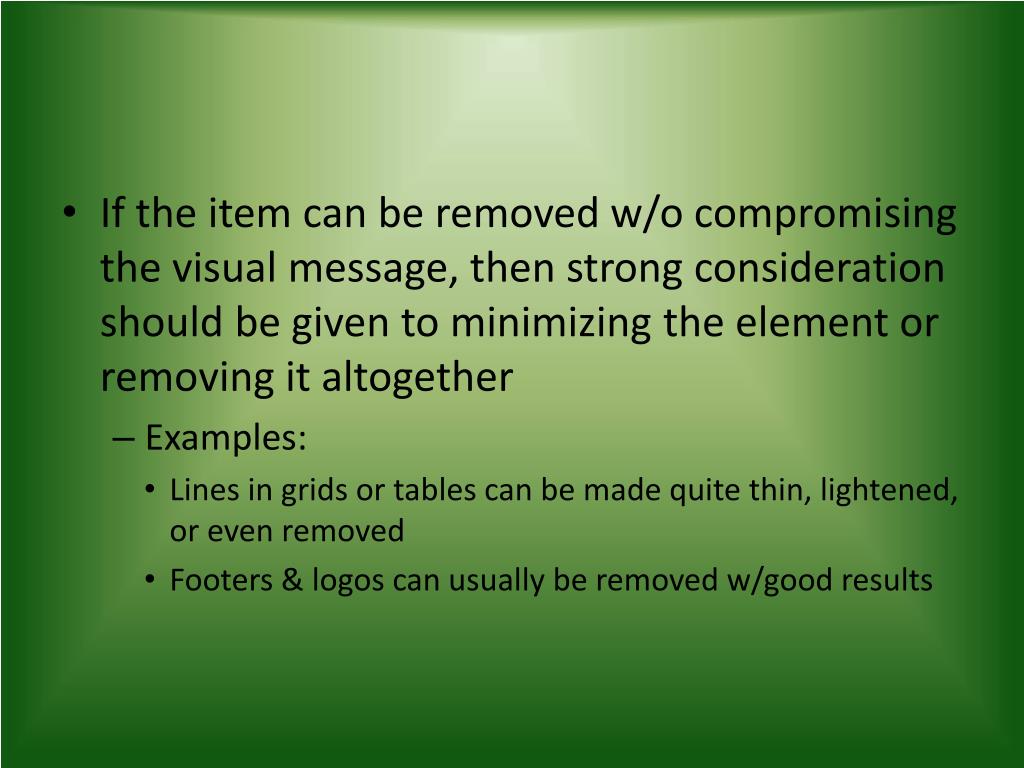 • If the item can be removed w/o compromising the visual message, then strong consideration should be given to minimizing the element or removing it altogether

– Examples:

• Lines in grids or tables can be made quite thin, lightened, or even removed

• Footers & logos can usually be removed w/good results